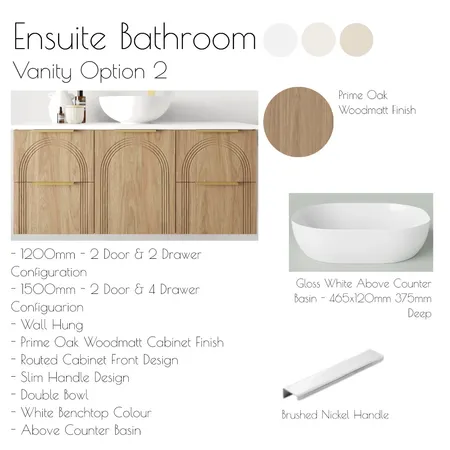 Ensuite Bathroom

Vanity Option 2

Prime Oak Woodmatt Finish

- 1200mm - 2 Door & 2 Drawer Configuration
- 1500mm - 2 Door & 4 Drawer Configuarion
- Wall Hung
- Prime Oak Woodmatt Cabinet Finish
- Routed Cabinet Front Design
- Slim Handle Design
- Double Bowl
- White Benchtop Colour
- Above Counter Basin

Gloss White Above Counter Basin - 465x120mm 375mm Deep

Brushed Nickel Handle